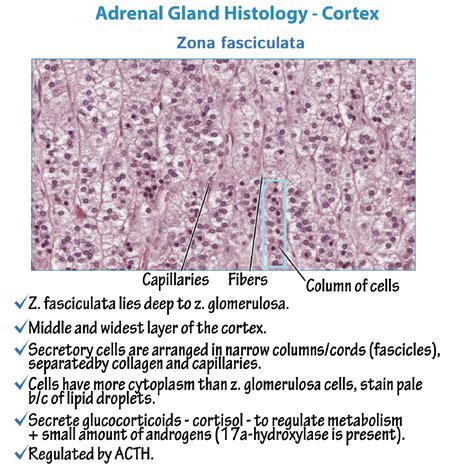 Adrenal Gland Histology - Cortex

Zona fasciculata

Capillaries Fibers Column of cells

✓Z. fasciculata lies deep to z. glomerulosa.

✓Middle and widest layer of the cortex.

✓Secretory cells are arranged in narrow columns/cords (fascicles), separatedby collagen and capillaries.

✓Cells have more cytoplasm than z. glomerulosa cells, stain pale b/c of lipid droplets.

✓Secrete glucocorticoids - cortisol - to regulate metabolism + small amount of androgens (17a-hydroxylase is present).

✓Regulated by ACTH.